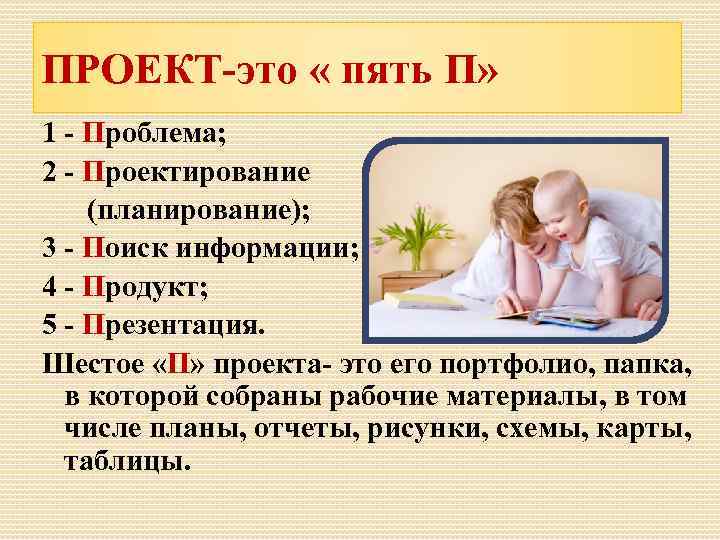 ПРОЕКТ-это « пять П»

1 - Проблема;

2 - Проектирование (планирование);

3 - Поиск информации;

4 - Продукт;

5 - Презентация.

Шестое «П» проекта- это его портфолио, папка, в которой собраны рабочие материалы, в том числе планы, отчеты, рисунки, схемы, карты, таблицы.